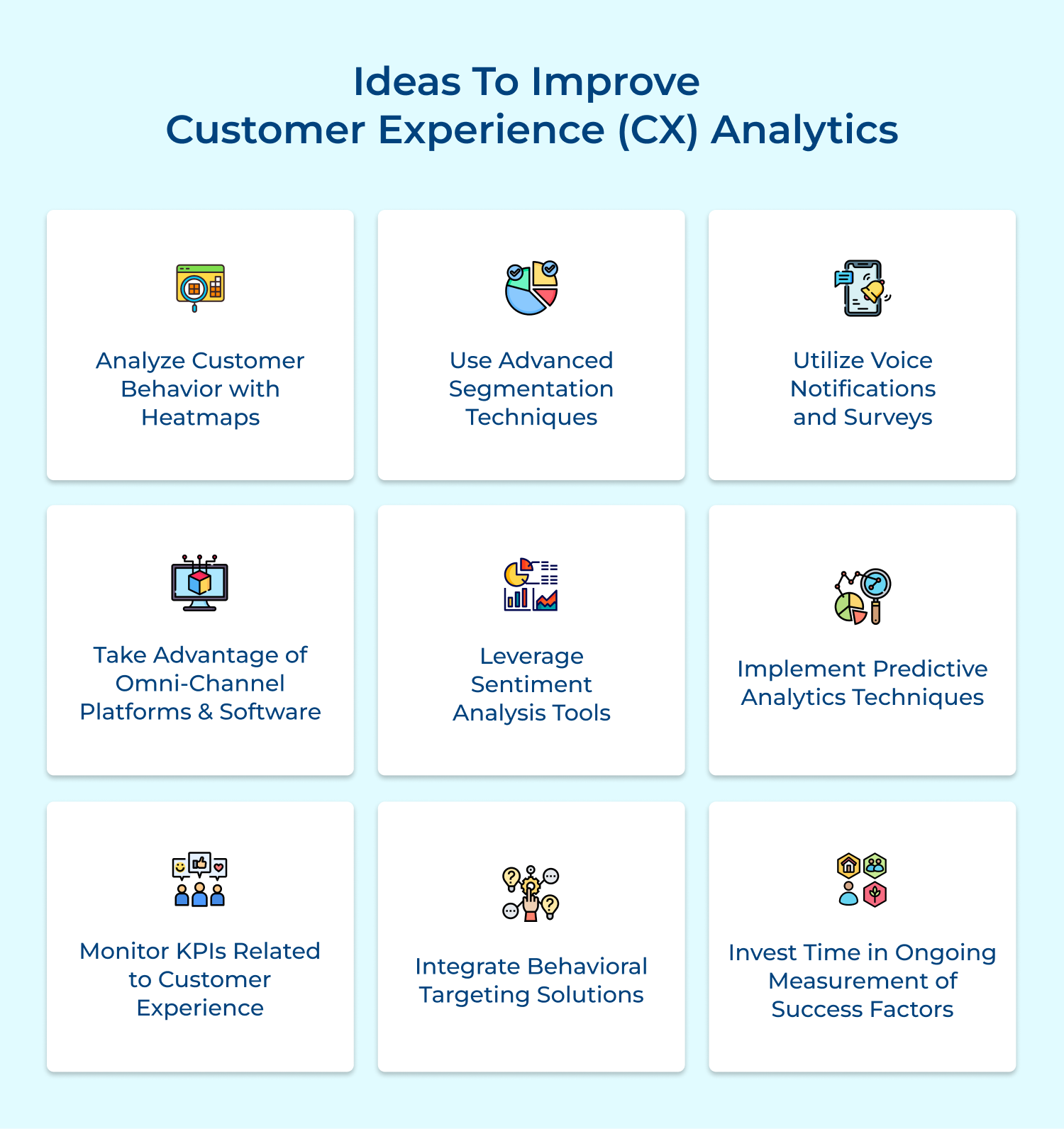 Ideas To Improve
Customer Experience (CX) Analytics

Analyze Customer Behavior with Heatmaps

Use Advanced Segmentation Techniques

Utilize Voice Notifications and Surveys

Take Advantage of Omni-Channel Platforms & Software

Leverage Sentiment Analysis Tools

Implement Predictive Analytics Techniques

Monitor KPIs Related to Customer Experience

Integrate Behavioral Targeting Solutions

Invest Time in Ongoing Measurement of Success Factors